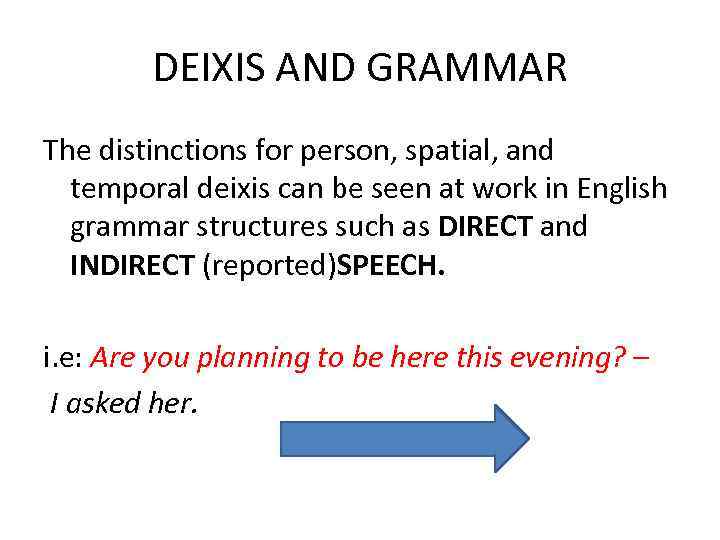 DEIXIS AND GRAMMAR

The distinctions for person, spatial, and temporal deixis can be seen at work in English grammar structures such as DIRECT and INDIRECT (reported)SPEECH.

i.e: Are you planning to be here this evening? –
I asked her.